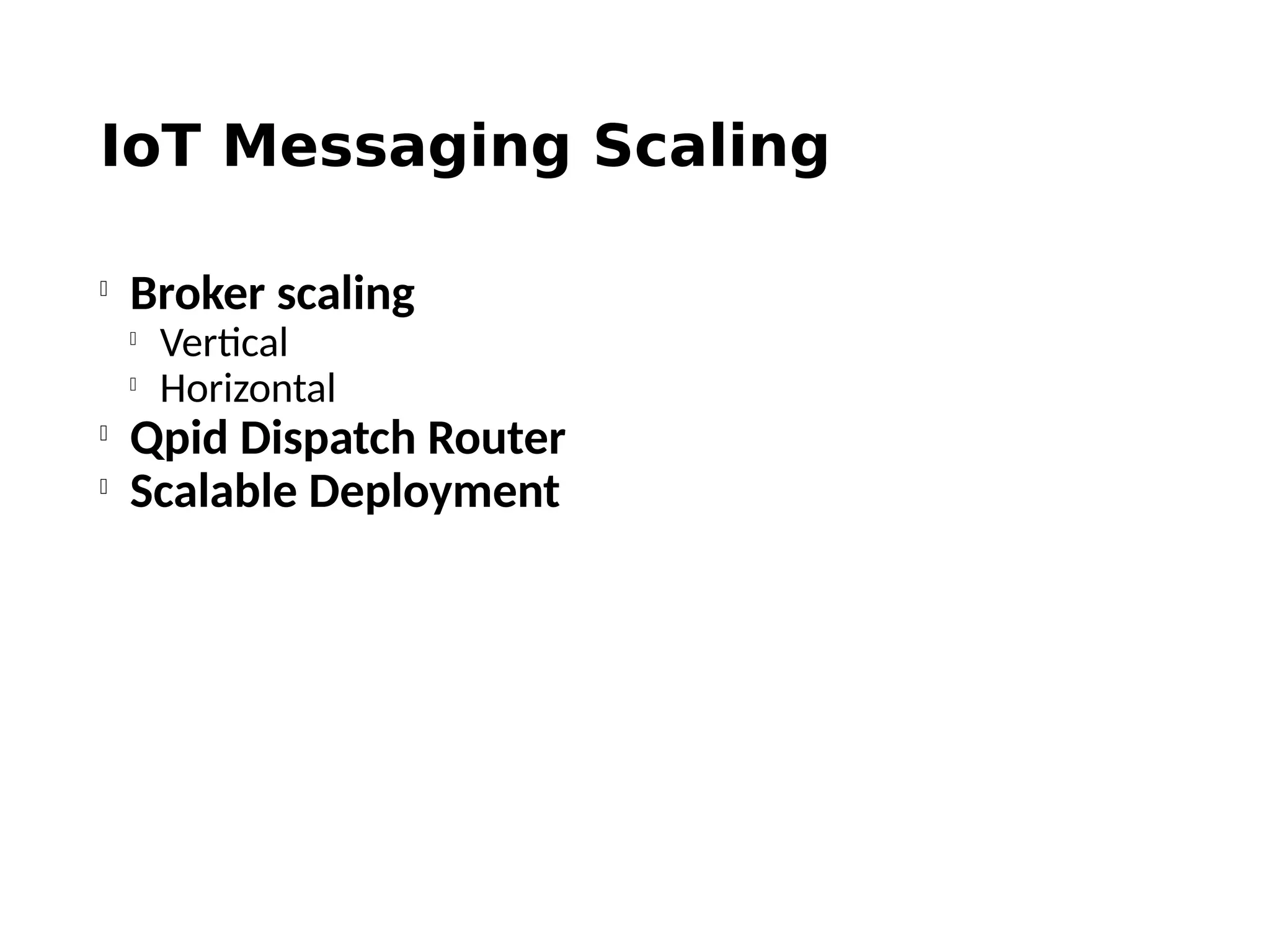 IoT Messaging Scaling

Broker scaling

Vertical

Horizontal

Qpid Dispatch Router

Scalable Deployment